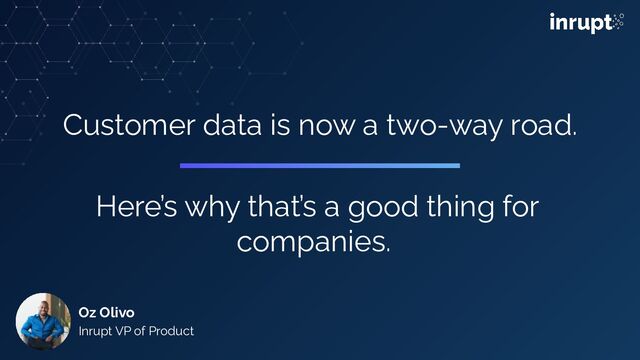 inrupt

Customer data is now a two-way road.

Here's why that's a good thing for companies.

Oz Olivo
Inrupt VP of Product